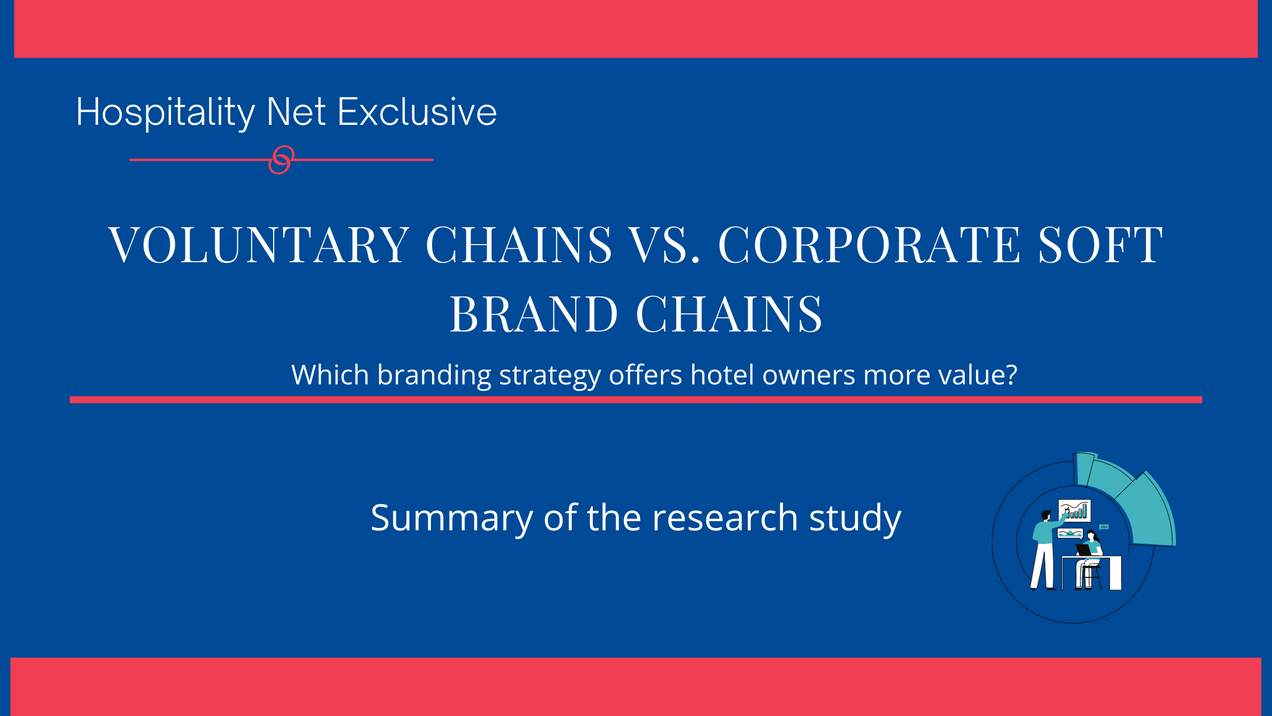 Hospitality Net Exclusive

VOLUNTARY CHAINS VS. CORPORATE SOFT BRAND CHAINS

Which branding strategy offers hotel owners more value?

Summary of the research study